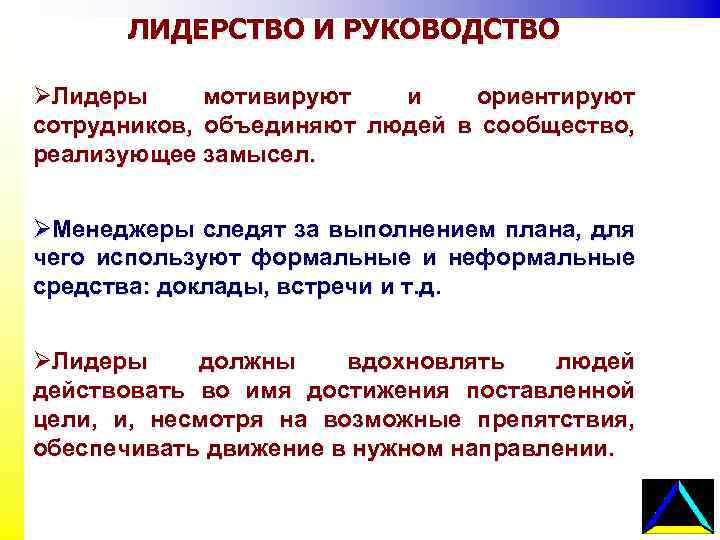 ЛИДЕРСТВО И РУКОВОДСТВО

➢Лидеры мотивируют и ориентируют сотрудников, объединяют людей в сообщество, реализующее замысел.

➢Менеджеры следят за выполнением плана, для чего используют формальные и неформальные средства: доклады, встречи и т.д.

➢Лидеры должны вдохновлять людей действовать во имя достижения поставленной цели, и, несмотря на возможные препятствия, обеспечивать движение в нужном направлении.